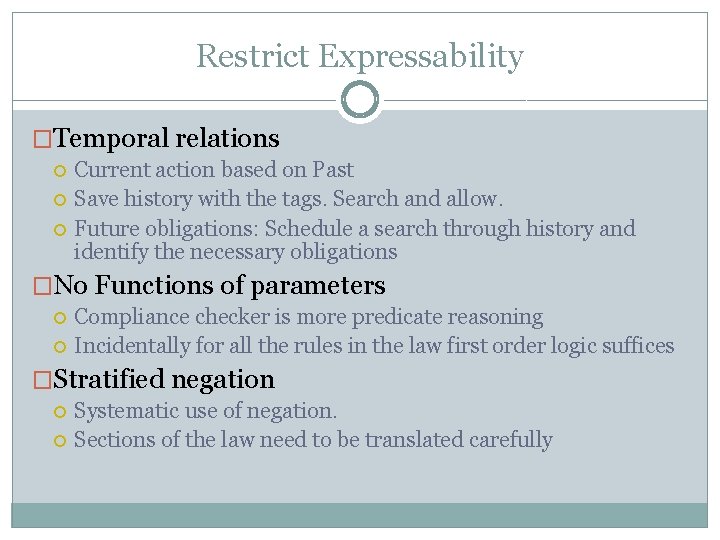 Restrict Expressability

Temporal relations
Current action based on Past
Save history with the tags. Search and allow.
Future obligations: Schedule a search through history and identify the necessary obligations

No Functions of parameters
Compliance checker is more predicate reasoning
Incidentally for all the rules in the law first order logic suffices

Stratified negation
Systematic use of negation.
Sections of the law need to be translated carefully